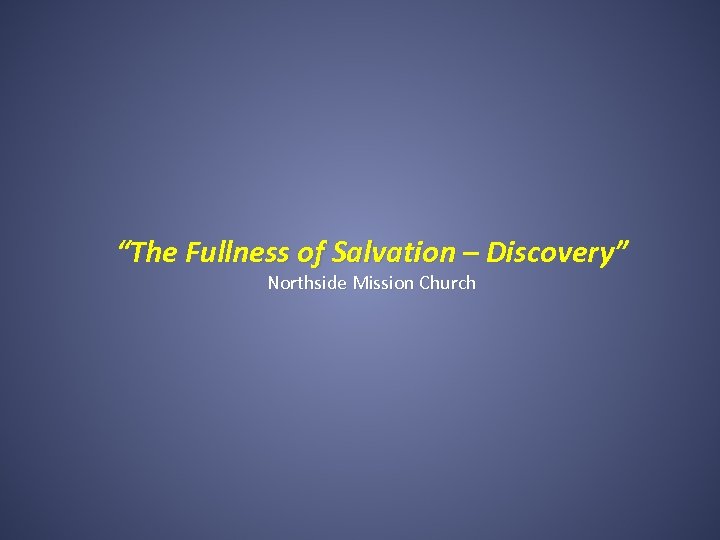 “The Fullness of Salvation – Discovery”
Northside Mission Church